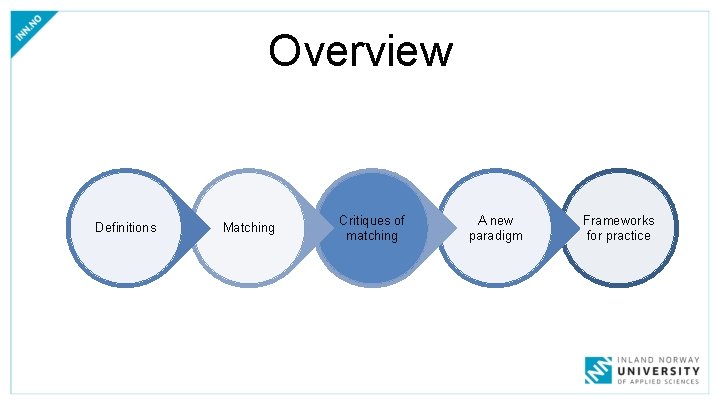 INN.NO

Overview

Definitions

Matching

Critiques of matching

A new paradigm

Frameworks for practice

INLAND NORWAY
UNIVERSITY
OF APPLIED SCIENCES